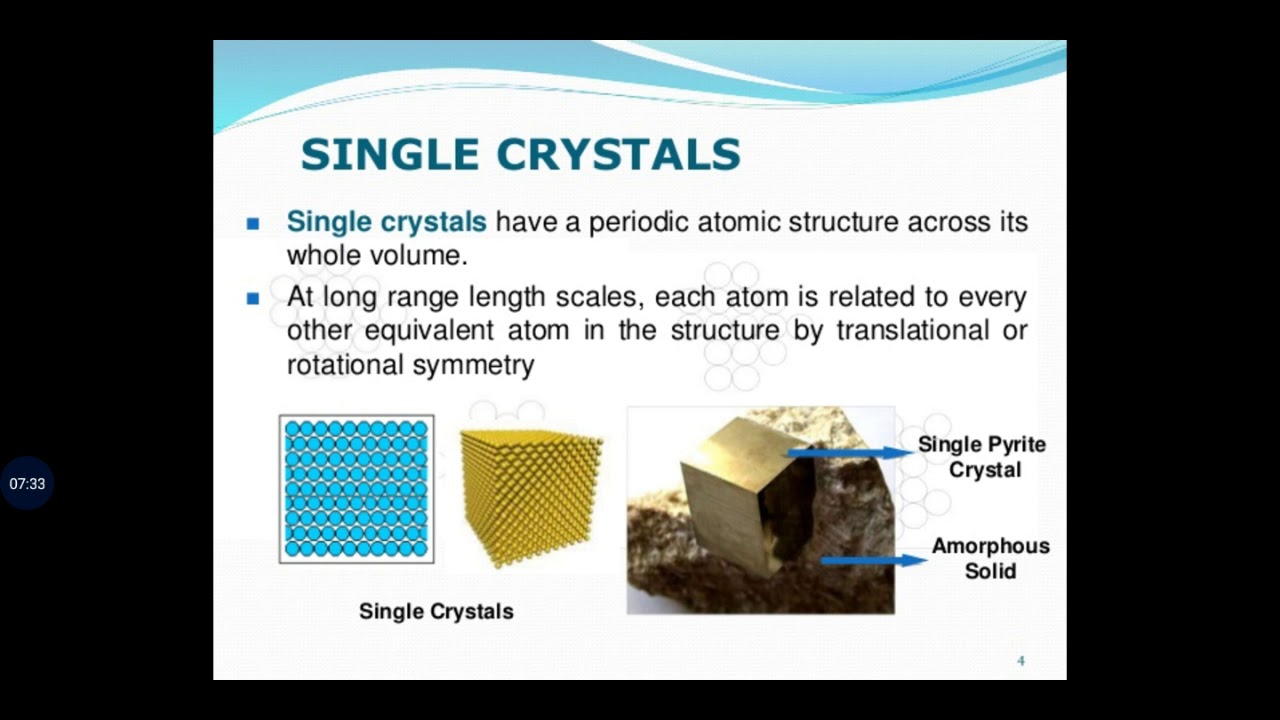 07:33

SINGLE CRYSTALS

▪ Single crystals have a periodic atomic structure across its whole volume.

▪ At long range length scales, each atom is related to every other equivalent atom in the structure by translational or rotational symmetry

Single Crystals

Single Pyrite Crystal

Amorphous Solid

4